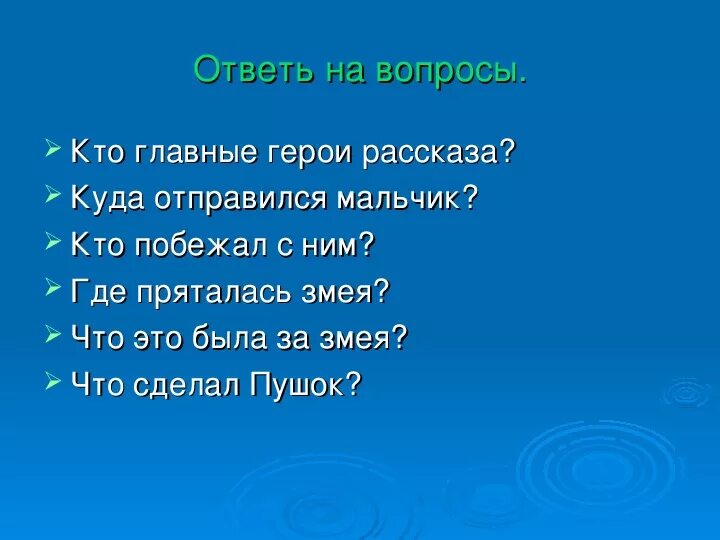 Ответь на вопросы.

Кто главные герои рассказа?
Куда отправился мальчик?
Кто побежал с ним?
Где пряталась змея?
Что это была за змея?
Что сделал Пушок?